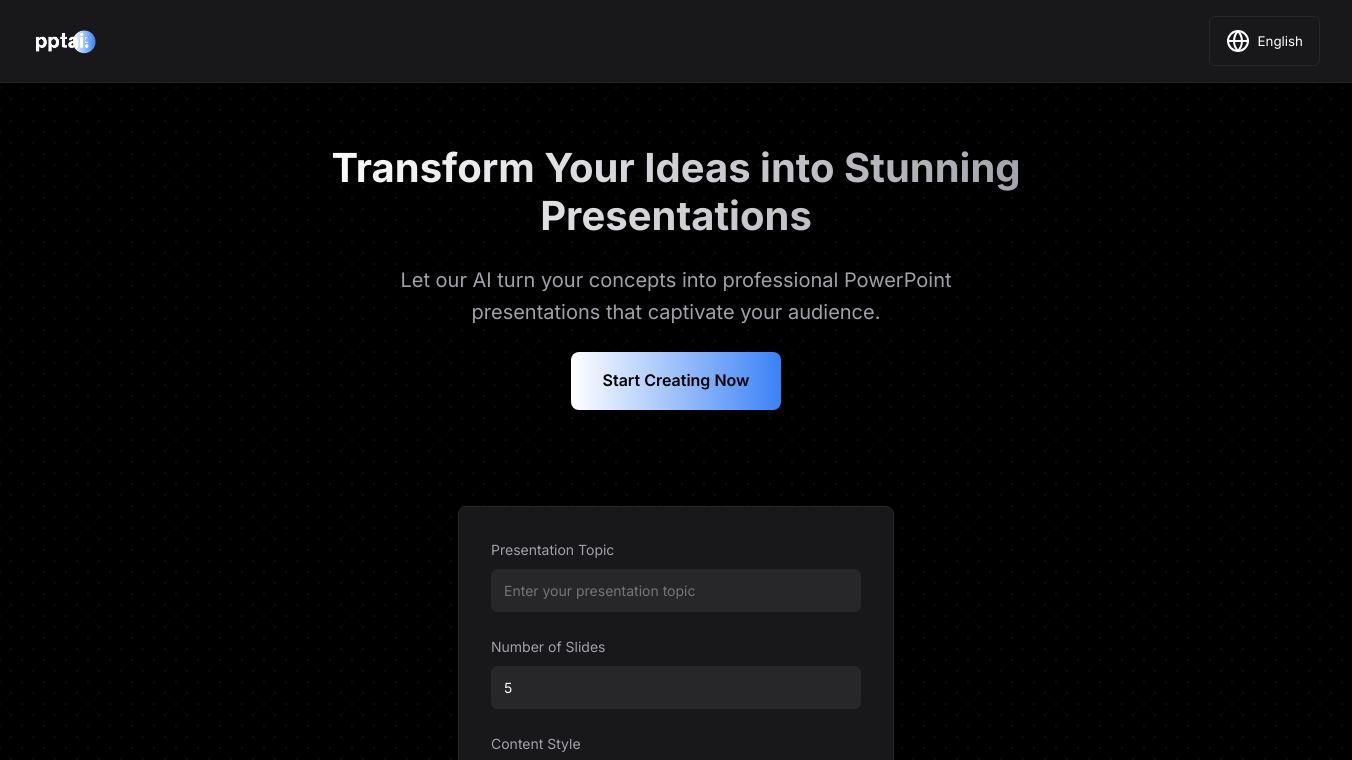 pptai

English

Transform Your Ideas into Stunning Presentations

Let our AI turn your concepts into professional PowerPoint presentations that captivate your audience.

Start Creating Now

Presentation Topic

Enter your presentation topic

Number of Slides

5

Content Style